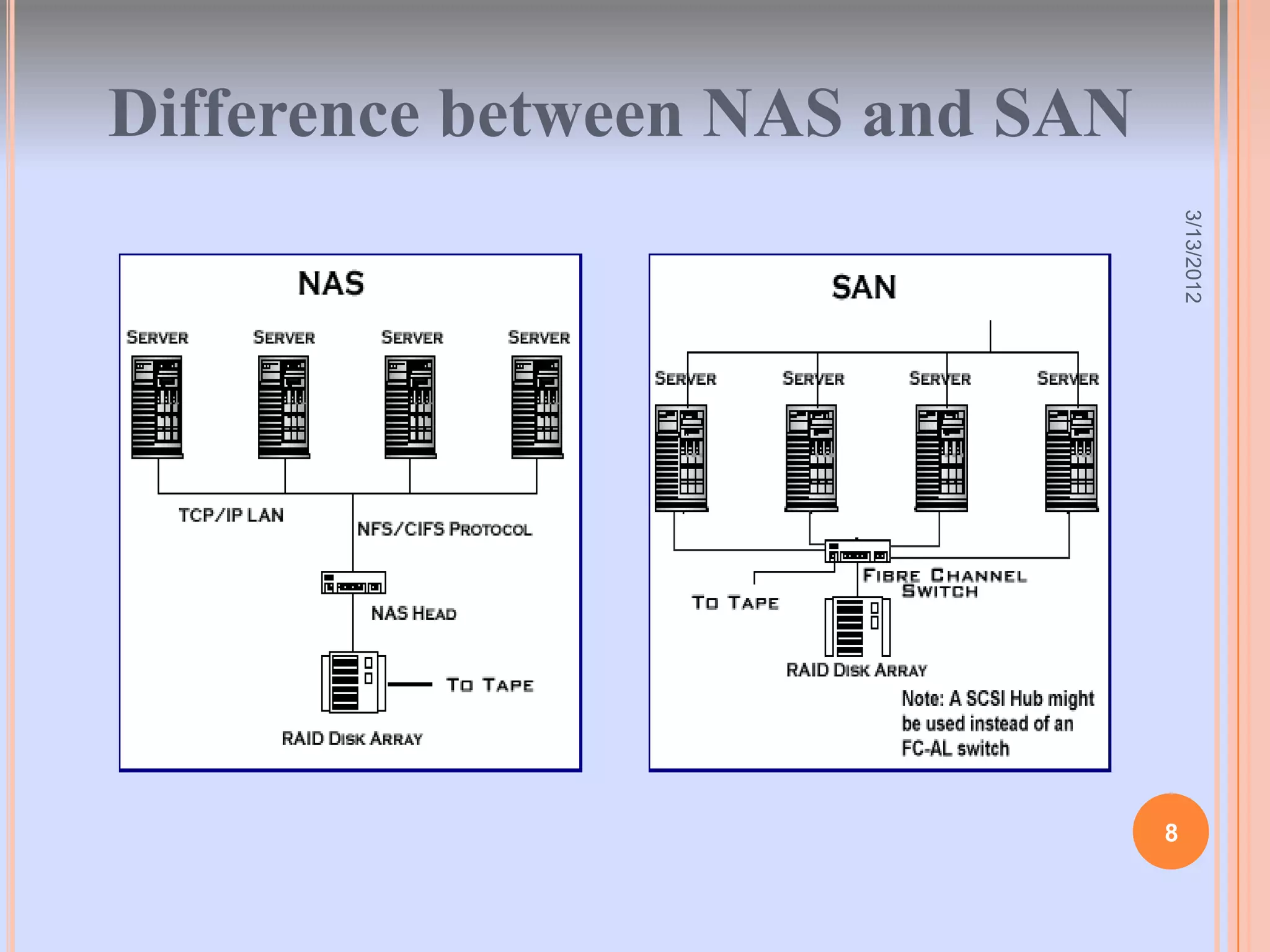 Difference between NAS and SAN

3/13/2012

NAS

SERVER SERVER SERVER SERVER

TCP/IP LAN

NFS/CIFS PROTOCOL

NAS HEAD

TO TAPE

RAID DISK ARRAY

SAN

SERVER SERVER SERVER SERVER

FIBRE CHANNEL SWITCH

TO TAPE

RAID DISK ARRAY

Note: A SCSI Hub might be used instead of an FC-AL switch

8